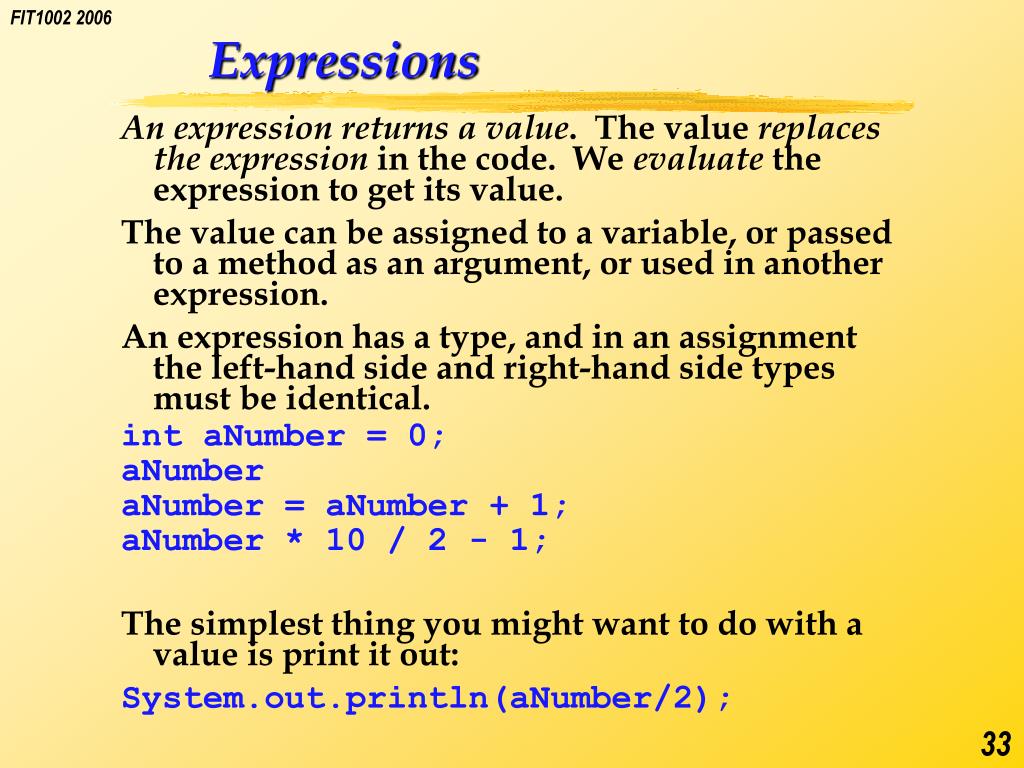 FIT1002 2006

Expressions

An expression returns a value. The value replaces the expression in the code. We evaluate the expression to get its value.

The value can be assigned to a variable, or passed to a method as an argument, or used in another expression.

An expression has a type, and in an assignment the left-hand side and right-hand side types must be identical.

int aNumber = 0;
aNumber
aNumber = aNumber + 1;
aNumber * 10 / 2 - 1;

The simplest thing you might want to do with a value is print it out:

System.out.println(aNumber/2);

33